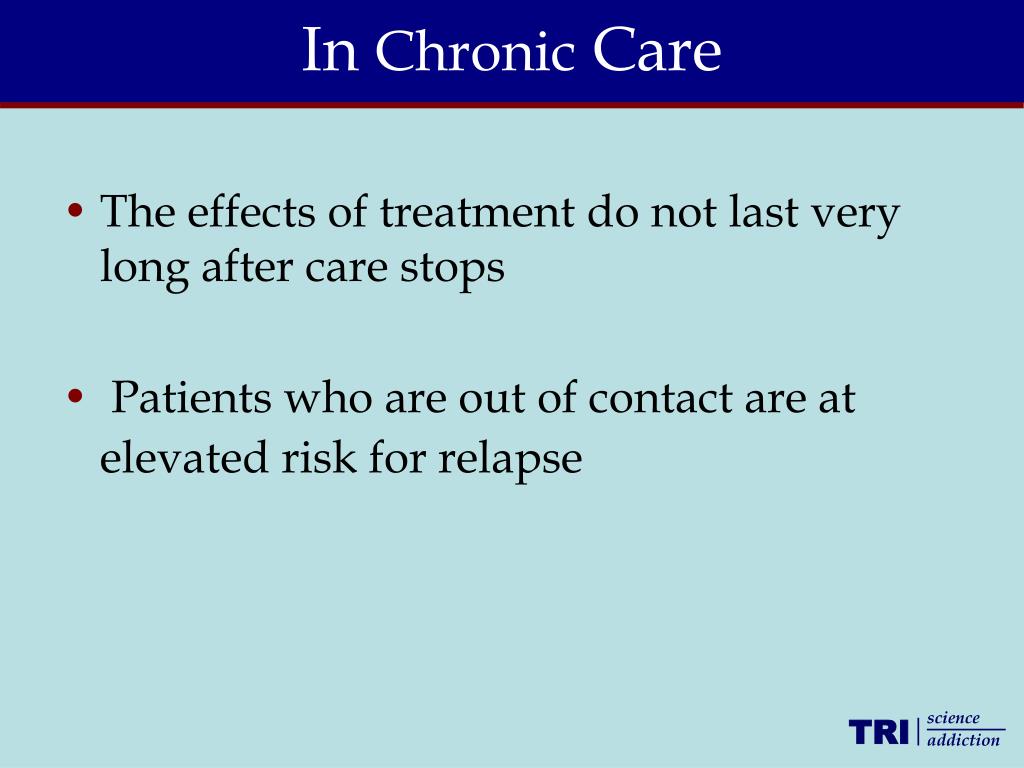 In Chronic Care

• The effects of treatment do not last very long after care stops

• Patients who are out of contact are at elevated risk for relapse

TRI science addiction